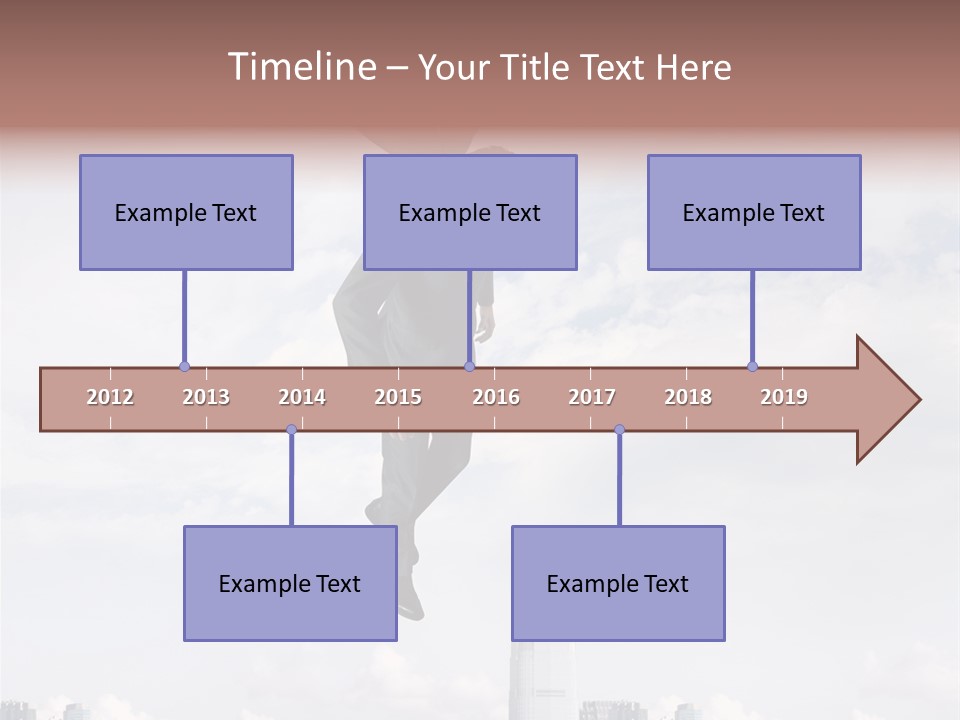 Timeline – Your Title Text Here

Example Text

Example Text

Example Text

2012 2013 2014 2015 2016 2017 2018 2019

Example Text

Example Text